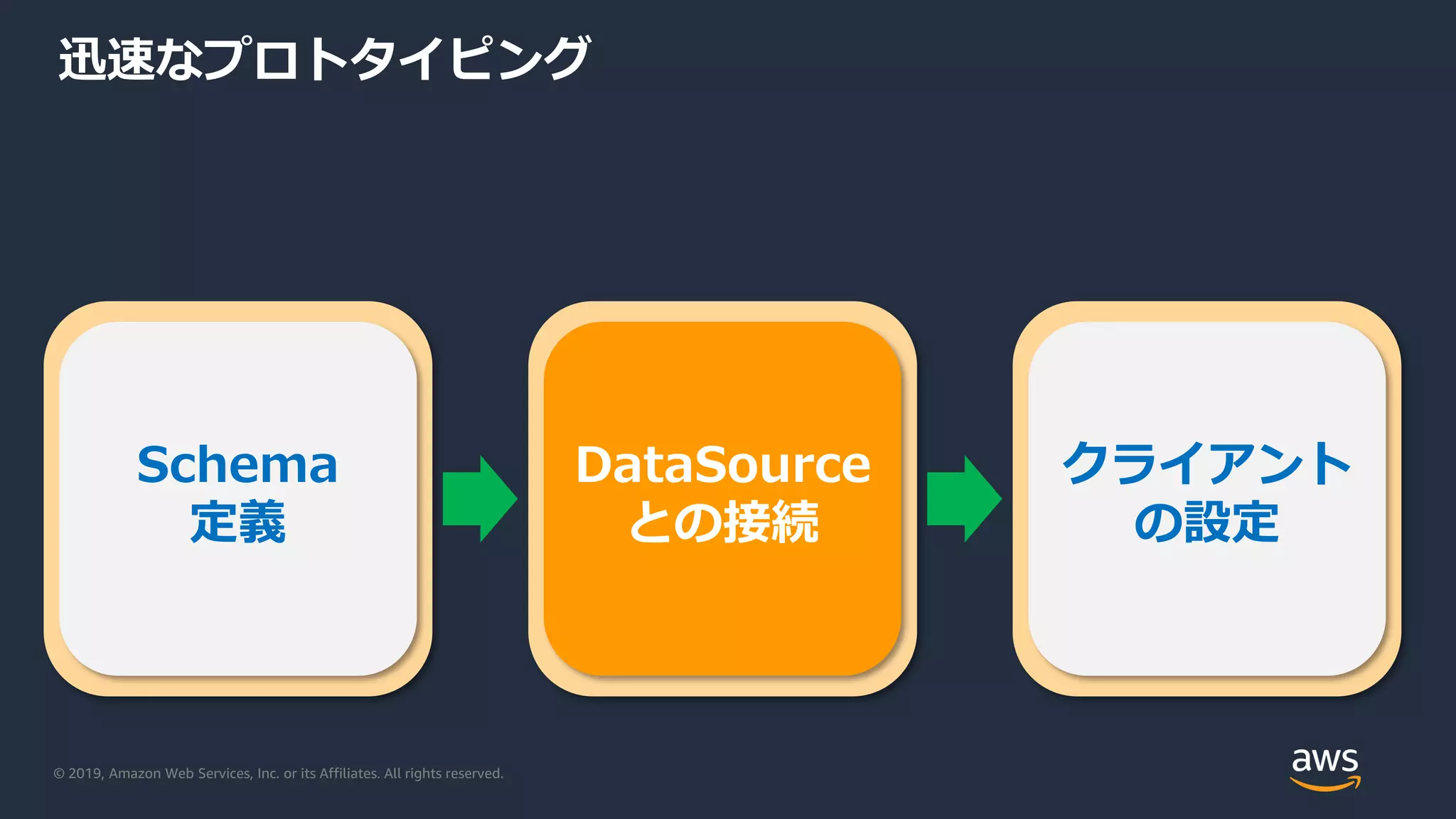 迅速なプロトタイピング

Schema
定義

DataSource
との接続

クライアント
の設定

© 2019, Amazon Web Services, Inc. or its Affiliates. All rights reserved.

aws